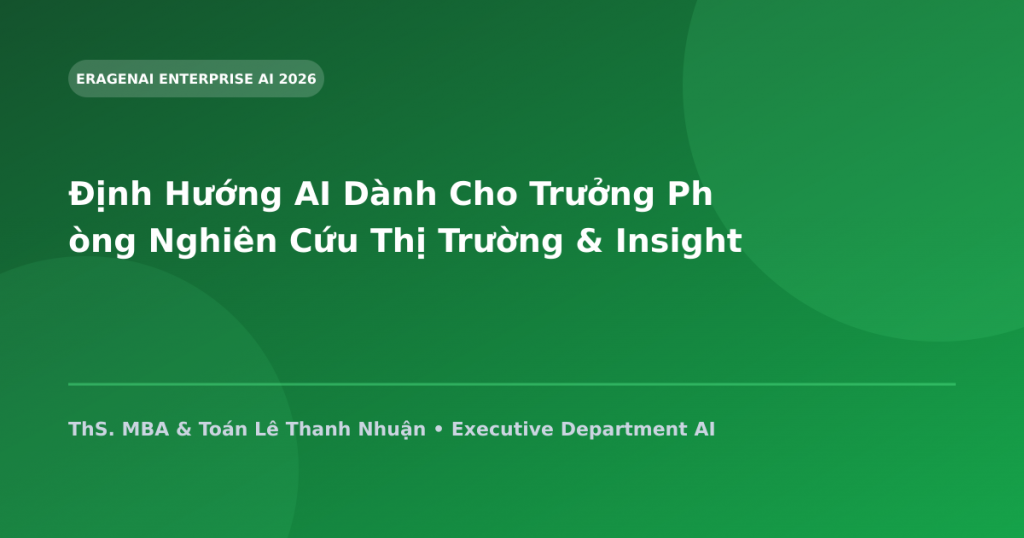 ERAGENAI ENTERPRISE AI 2026

Định Hướng AI Dành Cho Trưởng Ph òng Nghiên Cứu Thị Trường & Insight

ThS. MBA & Toán Lê Thanh Nhuận • Executive Department AI